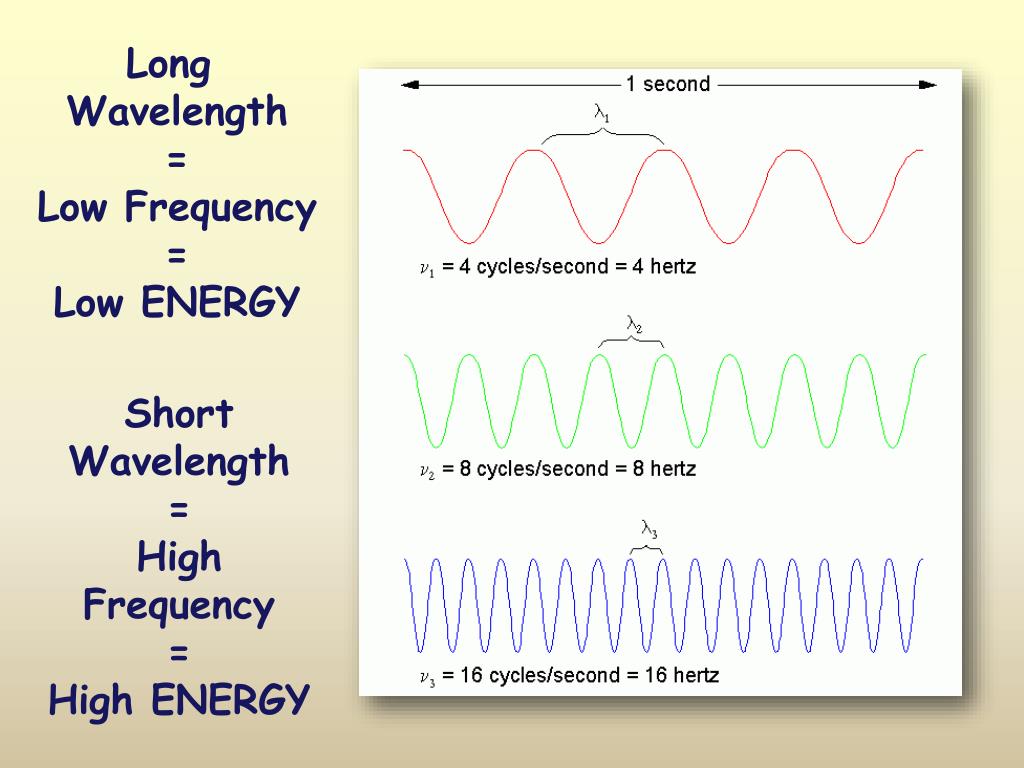 Long Wavelength
=
Low Frequency
=
Low ENERGY

Short Wavelength
=
High Frequency
=
High ENERGY

1 second

$\lambda_1$

$\nu_1$ = 4 cycles/second = 4 hertz

$\lambda_2$

$\nu_2$ = 8 cycles/second = 8 hertz

$\lambda_3$

$\nu_3$ = 16 cycles/second = 16 hertz